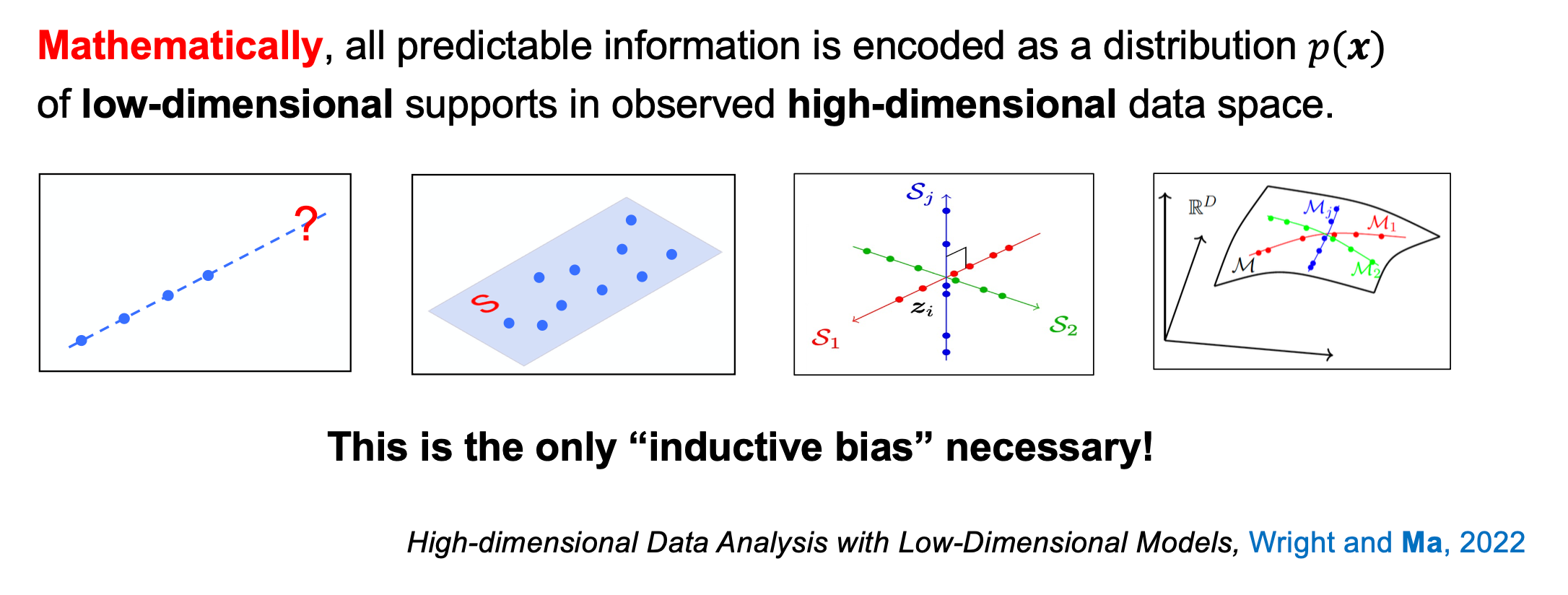 Mathematically, all predictable information is encoded as a distribution $p(\boldsymbol{x})$ of low-dimensional supports in observed high-dimensional data space.

?

$S$

$\mathcal{S}_j$

$\boldsymbol{z}_i$

$\mathcal{S}_1$

$\mathcal{S}_2$

$\mathbb{R}^D$

$\mathcal{M}_j$

$\mathcal{M}_1$

$\mathcal{M}$

$\mathcal{M}_2$

This is the only “inductive bias” necessary!

High-dimensional Data Analysis with Low-Dimensional Models, Wright and Ma, 2022